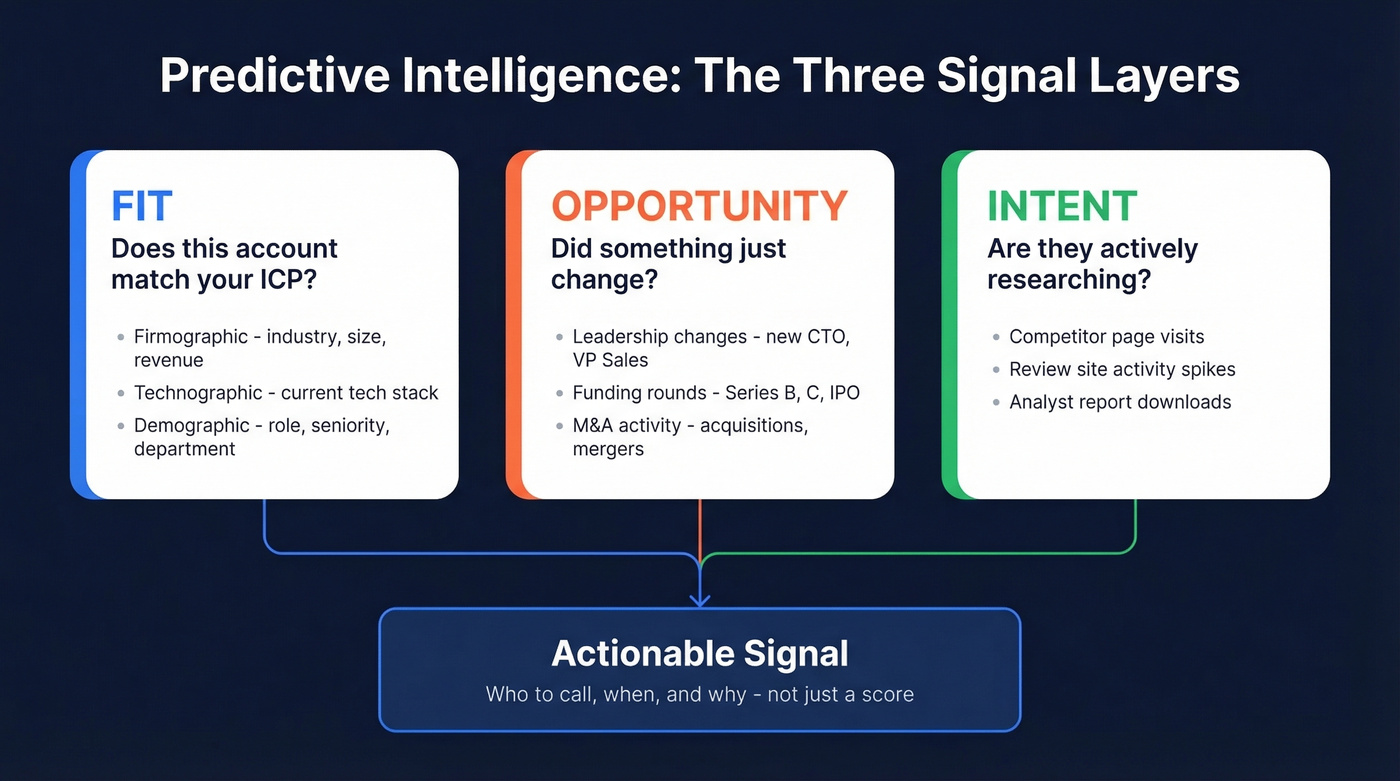 Predictive Intelligence: The Three Signal Layers

FIT
Does this account match your ICP?

- Firmographic - industry, size, revenue
- Technographic - current tech stack
- Demographic - role, seniority, department

OPPORTUNITY
Did something just change?

- Leadership changes - new CTO, VP Sales
- Funding rounds - Series B, C, IPO
- M&A activity - acquisitions, mergers

INTENT
Are they actively researching?

- Competitor page visits
- Review site activity spikes
- Analyst report downloads

Actionable Signal
Who to call, when, and why - not just a score